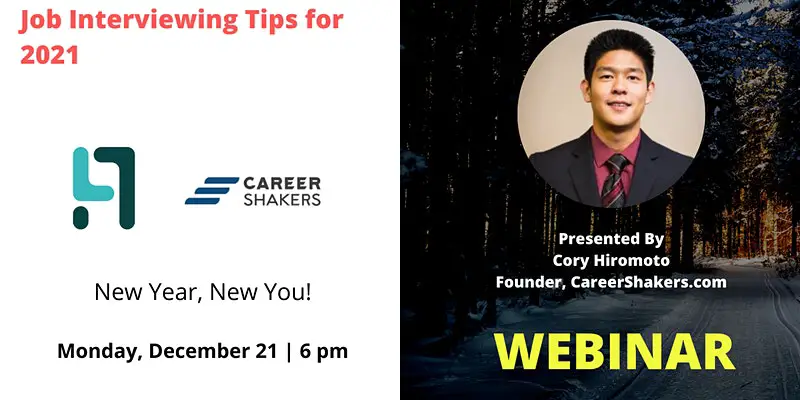 Job Interviewing Tips for 2021

CAREER SHAKERS

New Year, New You!

Monday, December 21 | 6 pm

Presented By
Cory Hiromoto
Founder, CareerShakers.com

WEBINAR